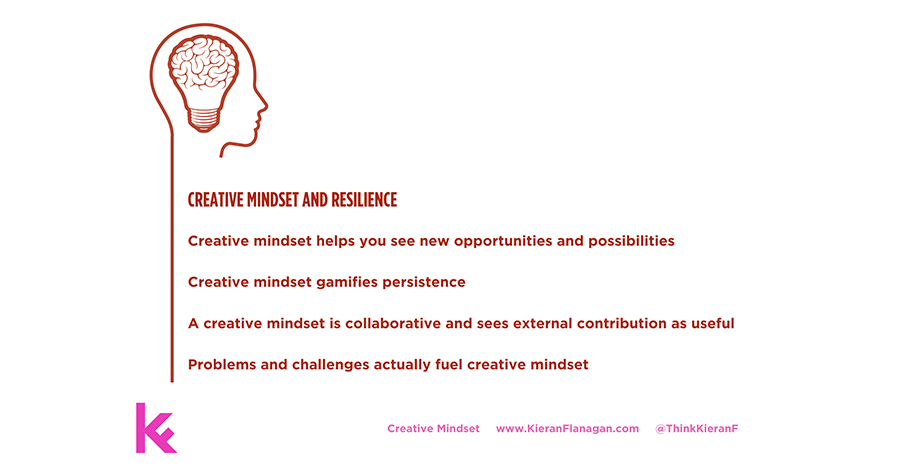 CREATIVE MINDSET AND RESILIENCE

Creative mindset helps you see new opportunities and possibilities

Creative mindset gamifies persistence

A creative mindset is collaborative and sees external contribution as useful

Problems and challenges actually fuel creative mindset

KF

Creative Mindset www.KieranFlanagan.com @ThinkKieranF